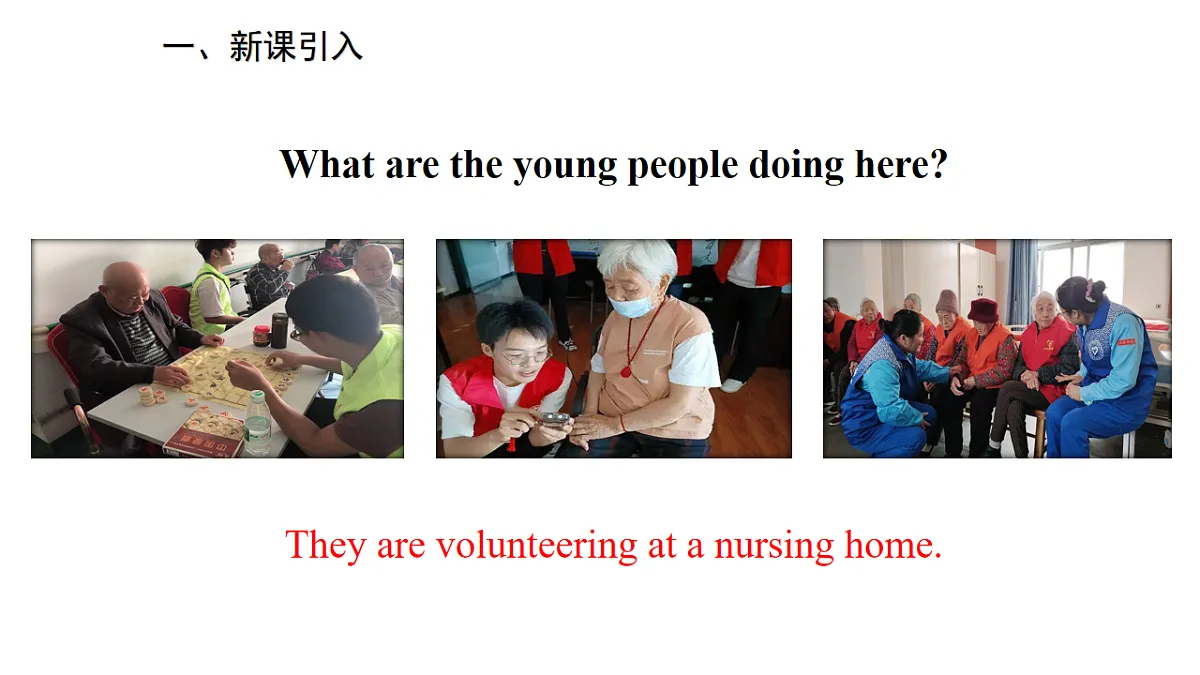 一、新课引入

What are the young people doing here?

They are volunteering at a nursing home.